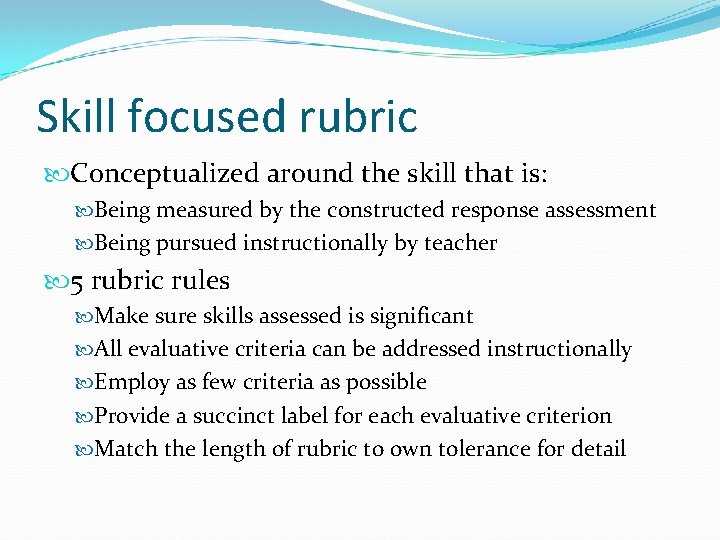 Skill focused rubric

Conceptualized around the skill that is:

Being measured by the constructed response assessment

Being pursued instructionally by teacher

5 rubric rules

Make sure skills assessed is significant

All evaluative criteria can be addressed instructionally

Employ as few criteria as possible

Provide a succinct label for each evaluative criterion

Match the length of rubric to own tolerance for detail